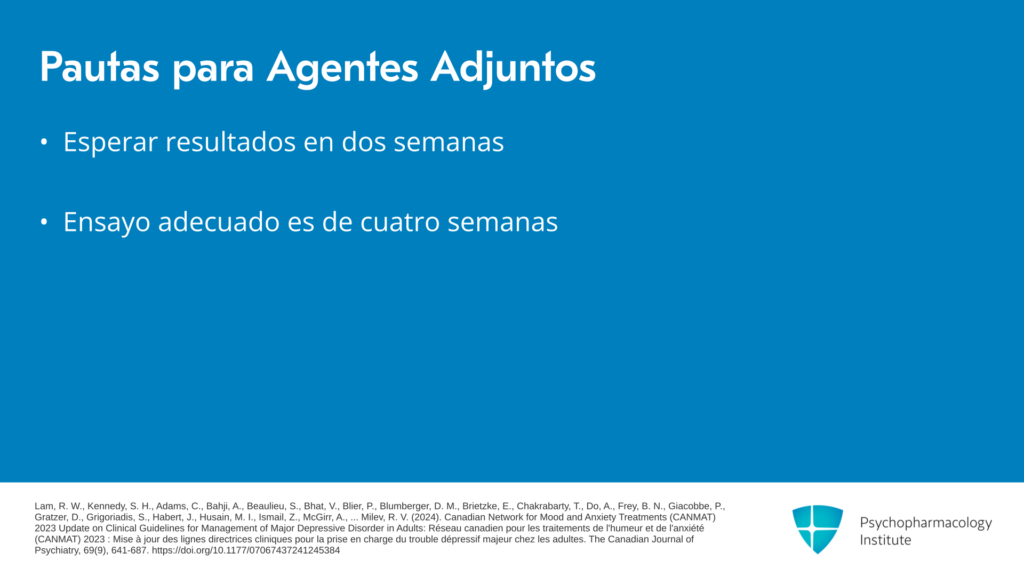 Pautas para Agentes Adjuntos

• Esperar resultados en dos semanas

• Ensayo adecuado es de cuatro semanas

Lam, R. W., Kennedy, S. H., Adams, C., Bahji, A., Beaulieu, S., Bhat, V., Blier, P., Blumberger, D. M., Brietzke, E., Chakrabarty, T., Do, A., Frey, B. N., Giacobbe, P., Gratzer, D., Grigoriadis, S., Habert, J., Husain, M. I., Ismail, Z., McGirr, A., ... Milev, R. V. (2024). Canadian Network for Mood and Anxiety Treatments (CANMAT) 2023 Update on Clinical Guidelines for Management of Major Depressive Disorder in Adults: Réseau canadien pour les traitements de l'humeur et de l'anxiété (CANMAT) 2023 : Mise à jour des lignes directrices cliniques pour la prise en charge du trouble dépressif majeur chez les adultes. The Canadian Journal of Psychiatry, 69(9), 641-687. https://doi.org/10.1177/07067437241245384

Psychopharmacology Institute